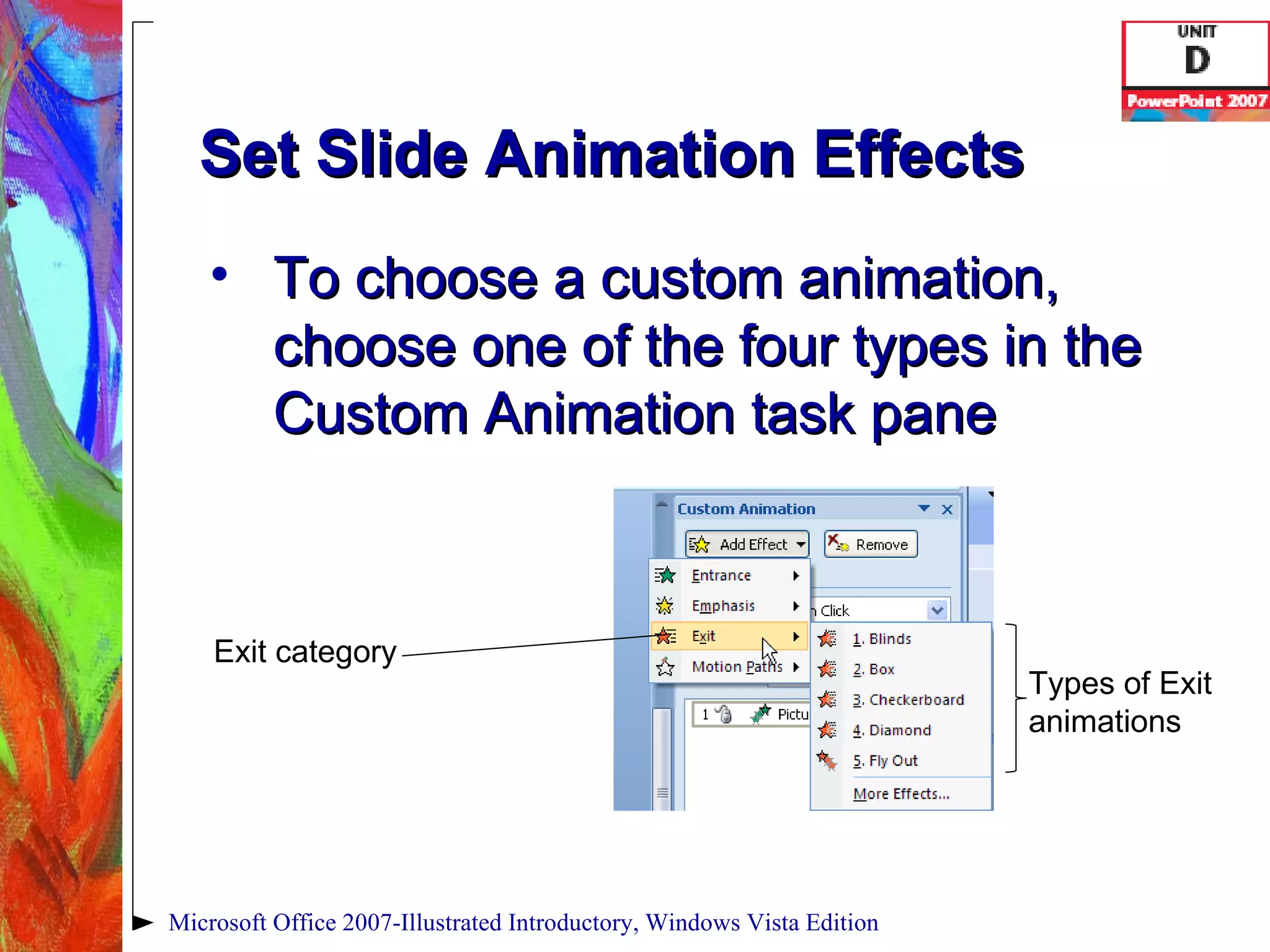 UNIT
D
PowerPoint 2007

Set Slide Animation Effects

• To choose a custom animation, choose one of the four types in the Custom Animation task pane

Custom Animation
Add Effect
Remove
Entrance
Emphasis
Exit
Motion Paths
Click
1
Pictu
1. Blinds
2. Box
3. Checkerboard
4. Diamond
5. Fly Out
More Effects...

Exit category

Types of Exit animations

Microsoft Office 2007-Illustrated Introductory, Windows Vista Edition